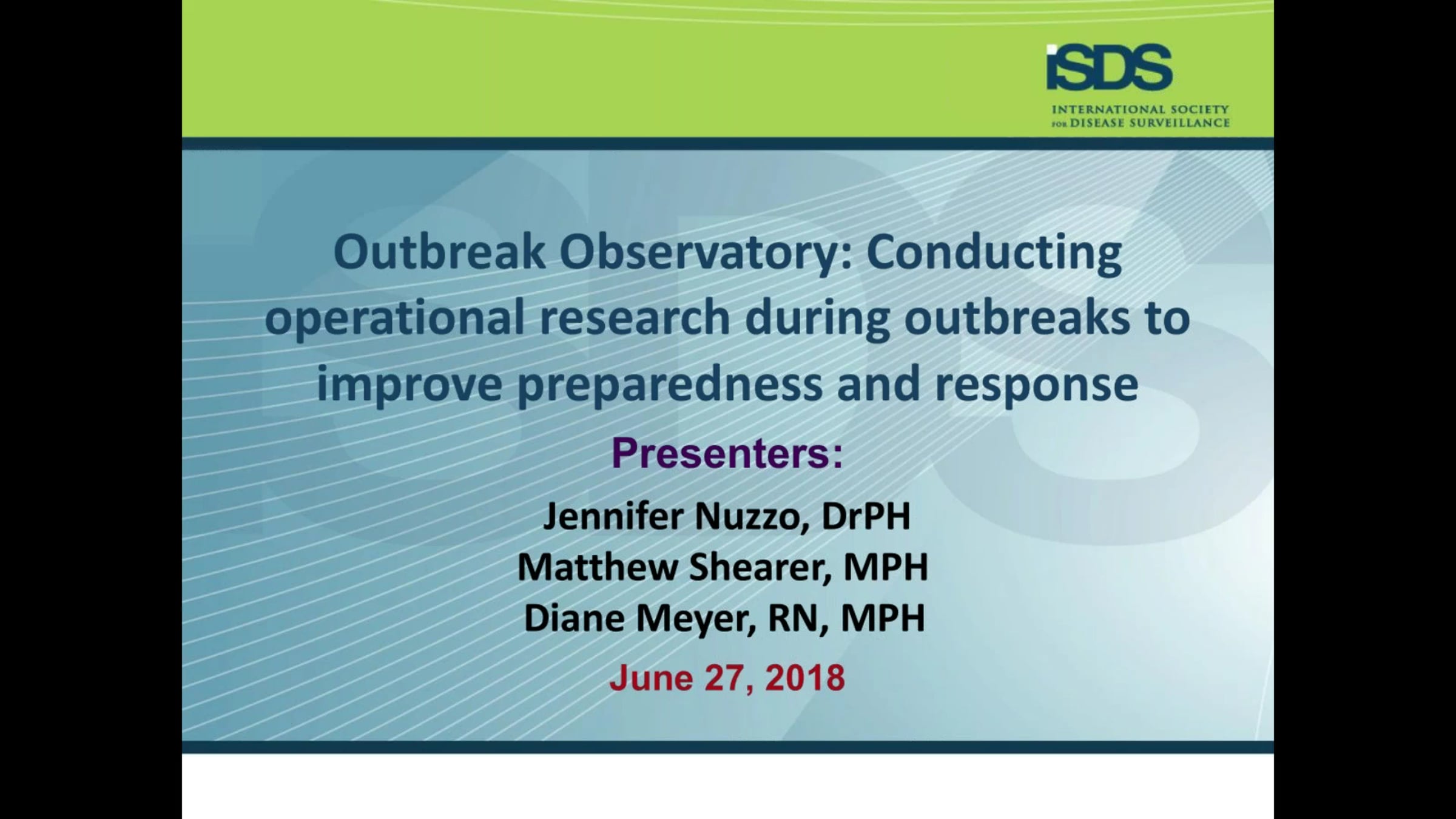 iSDS
INTERNATIONAL SOCIETY FOR DISEASE SURVEILLANCE

Outbreak Observatory: Conducting operational research during outbreaks to improve preparedness and response

Presenters:

Jennifer Nuzzo, DrPH
Matthew Shearer, MPH
Diane Meyer, RN, MPH

June 27, 2018